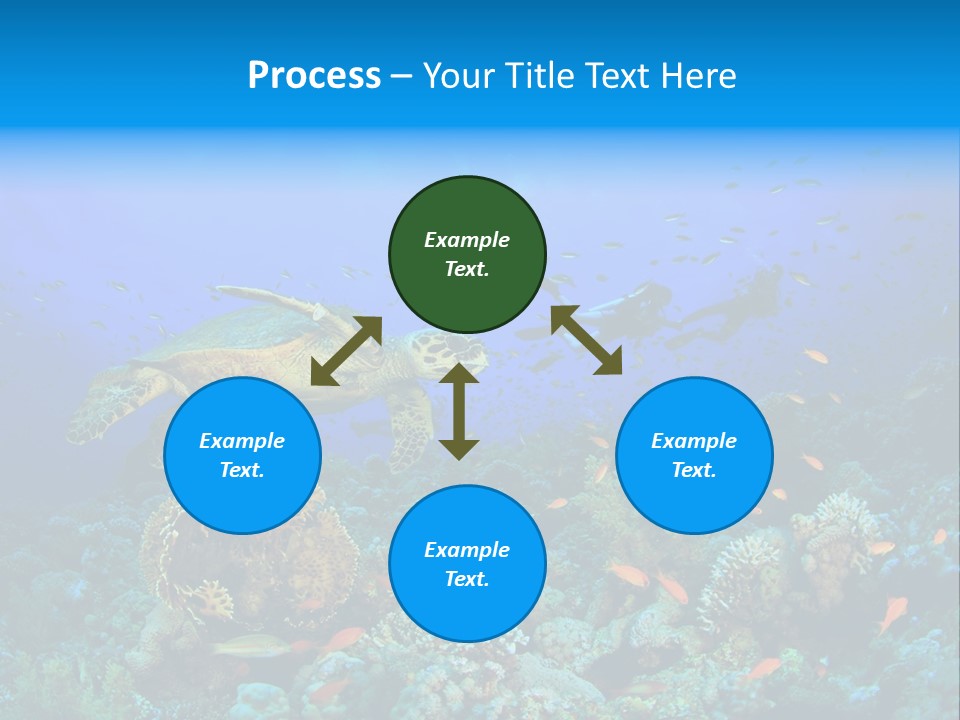 Process – Your Title Text Here

Example Text.

Example Text.

Example Text.

Example Text.